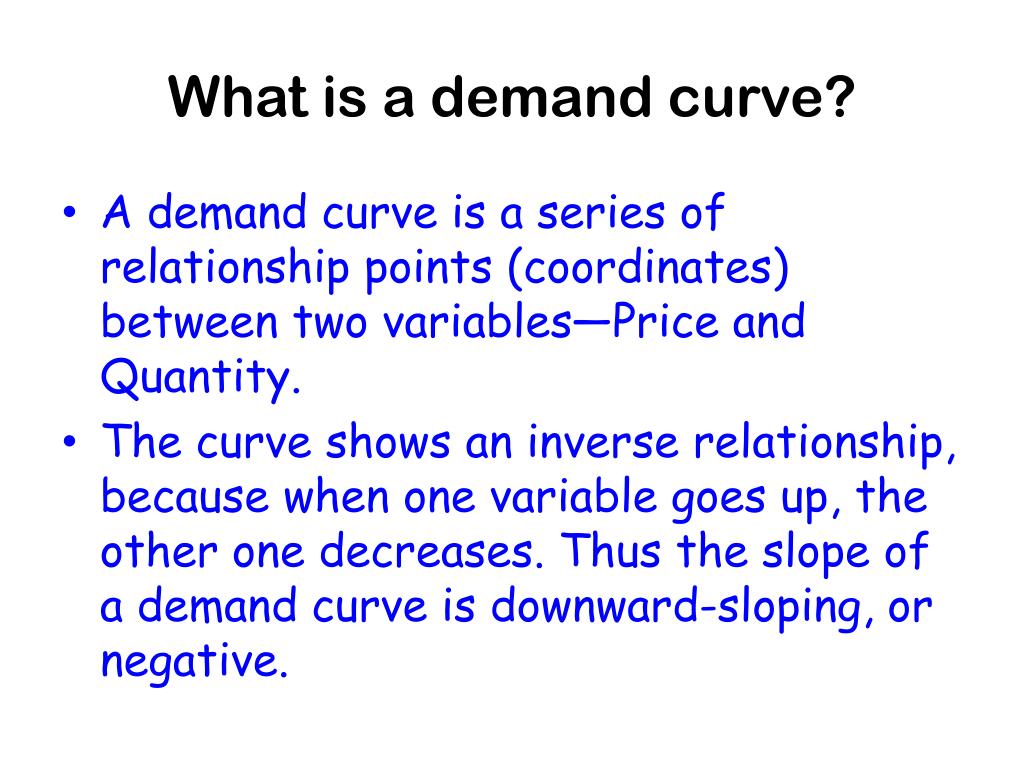 What is a demand curve?

• A demand curve is a series of relationship points (coordinates) between two variables—Price and Quantity.
• The curve shows an inverse relationship, because when one variable goes up, the other one decreases. Thus the slope of a demand curve is downward-sloping, or negative.